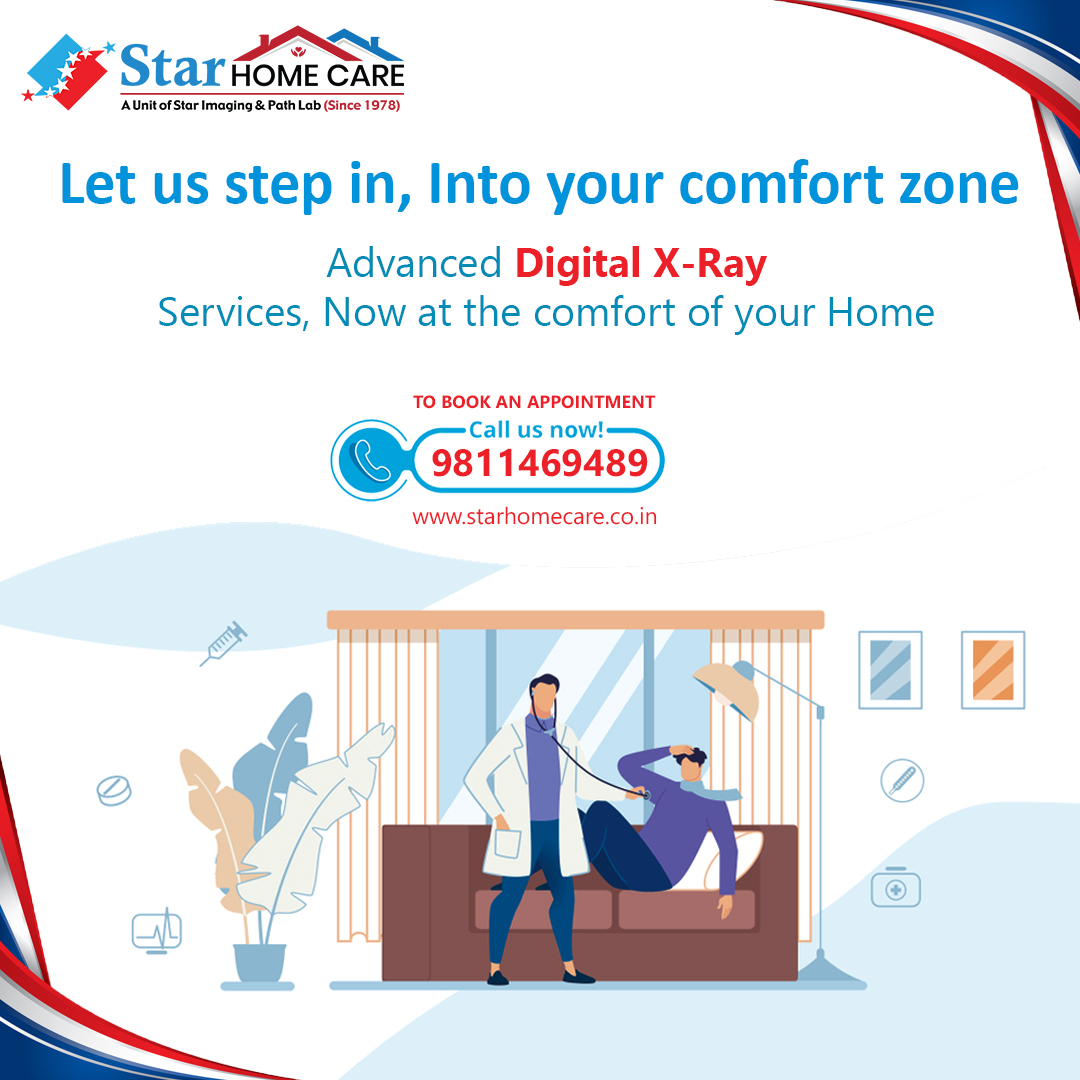 Star HOME CARE
A Unit of Star Imaging & Path Lab (Since 1978)

Let us step in, Into your comfort zone

Advanced Digital X-Ray Services, Now at the comfort of your Home

TO BOOK AN APPOINTMENT
Call us now!
9811469489
www.starhomecare.co.in